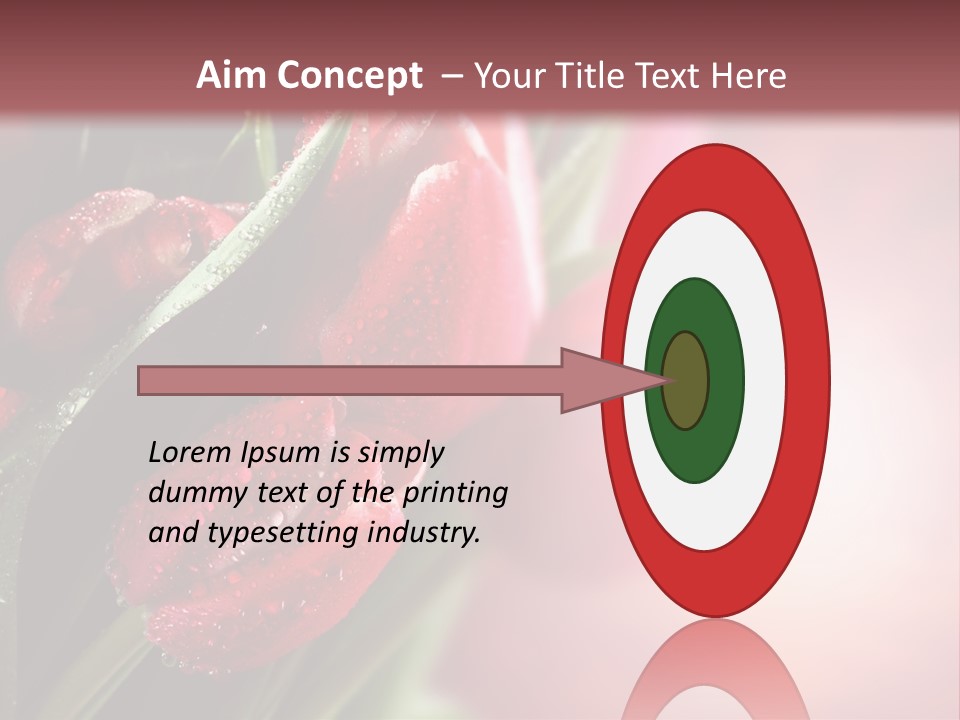 Aim Concept – Your Title Text Here

Lorem Ipsum is simply dummy text of the printing and typesetting industry.